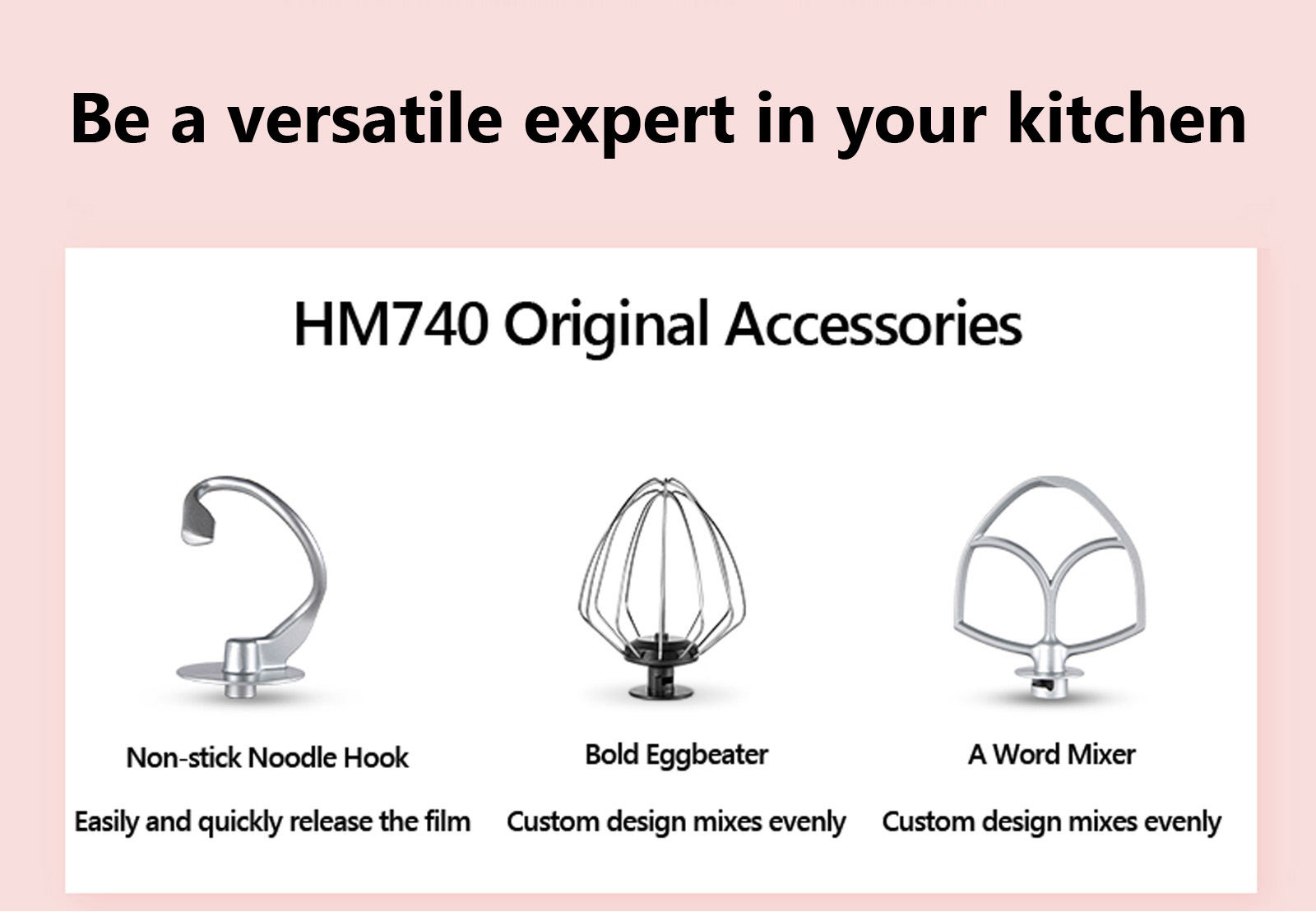 Be a versatile expert in your kitchen

HM740 Original Accessories

Non-stick Noodle Hook

Easily and quickly release the film

Bold Eggbeater

Custom design mixes evenly

A Word Mixer

Custom design mixes evenly